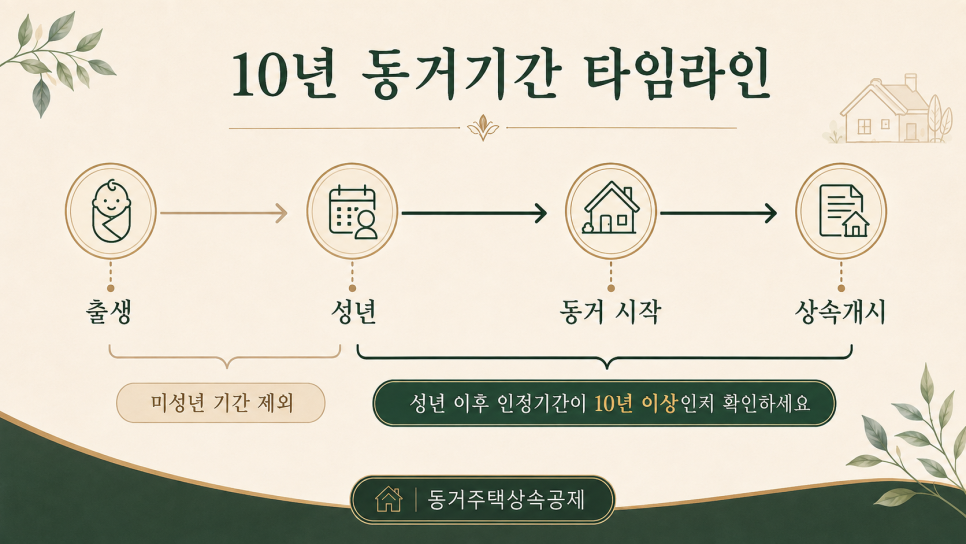 10년 동거기간 타임라인

출생

성년

동거 시작

상속개시

미성년 기간 제외

성년 이후 인정기간이 10년 이상인지 확인하세요

동거주택상속공제